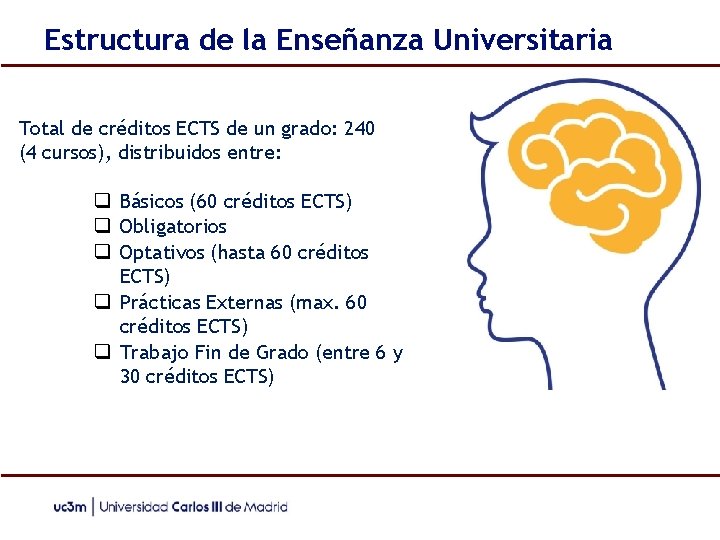 Estructura de la Enseñanza Universitaria

Total de créditos ECTS de un grado: 240 (4 cursos), distribuidos entre:

❑ Básicos (60 créditos ECTS)
❑ Obligatorios
❑ Optativos (hasta 60 créditos ECTS)
❑ Prácticas Externas (max. 60 créditos ECTS)
❑ Trabajo Fin de Grado (entre 6 y 30 créditos ECTS)

uc3m | Universidad Carlos III de Madrid